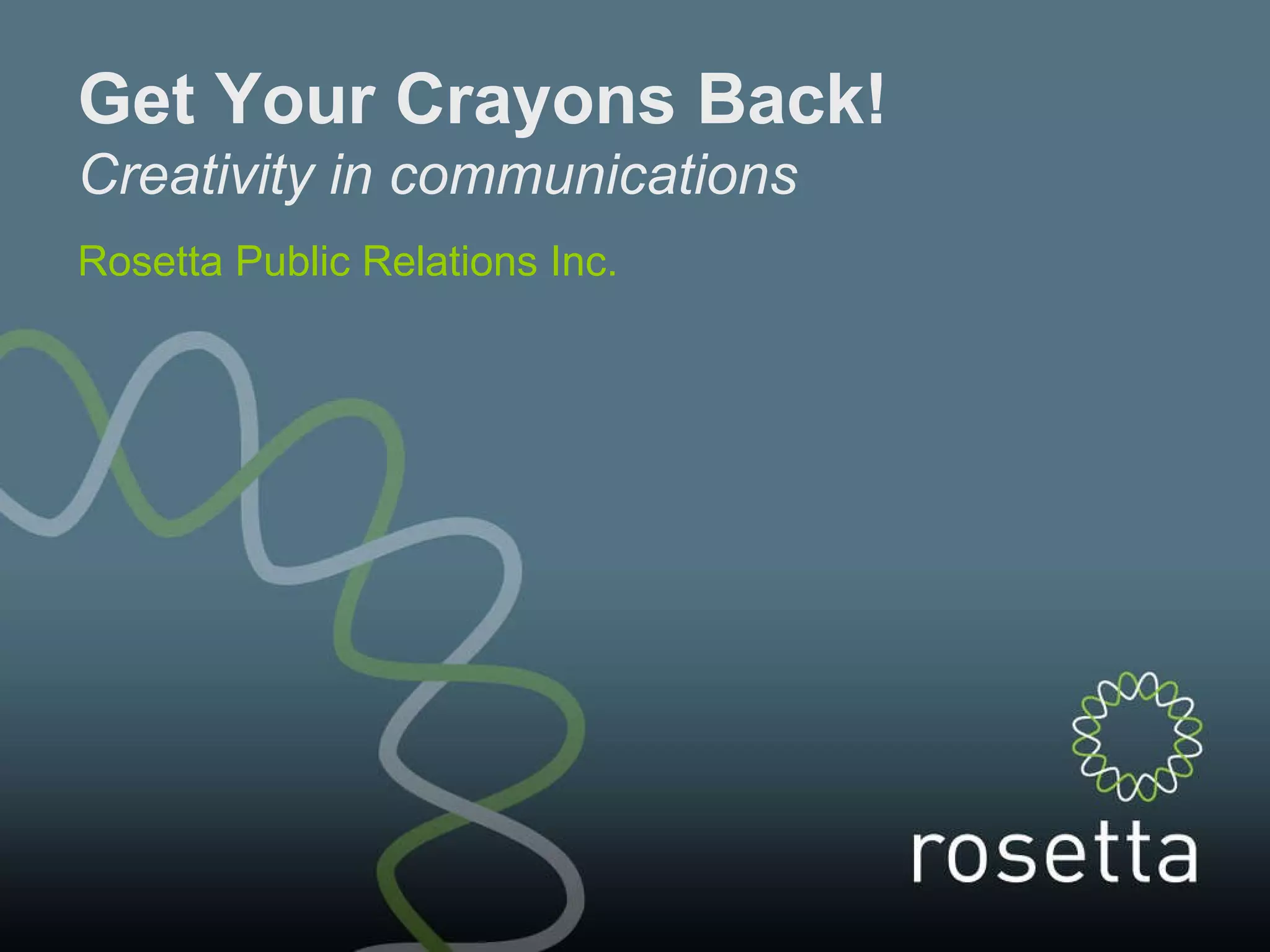 Get Your Crayons Back!
Creativity in communications

Rosetta Public Relations Inc.

rosetta